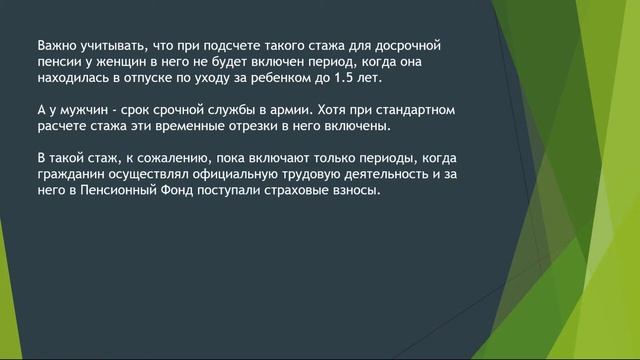 Важно учитывать, что при подсчете такого стажа для досрочной пенсии у женщин в него не будет включен период, когда она находилась в отпуске по уходу за ребенком до 1.5 лет.

А у мужчин - срок срочной службы в армии. Хотя при стандартном расчете стажа эти временные отрезки в него включены.

В такой стаж, к сожалению, пока включают только периоды, когда гражданин осуществлял официальную трудовую деятельность и за него в Пенсионный Фонд поступали страховые взносы.